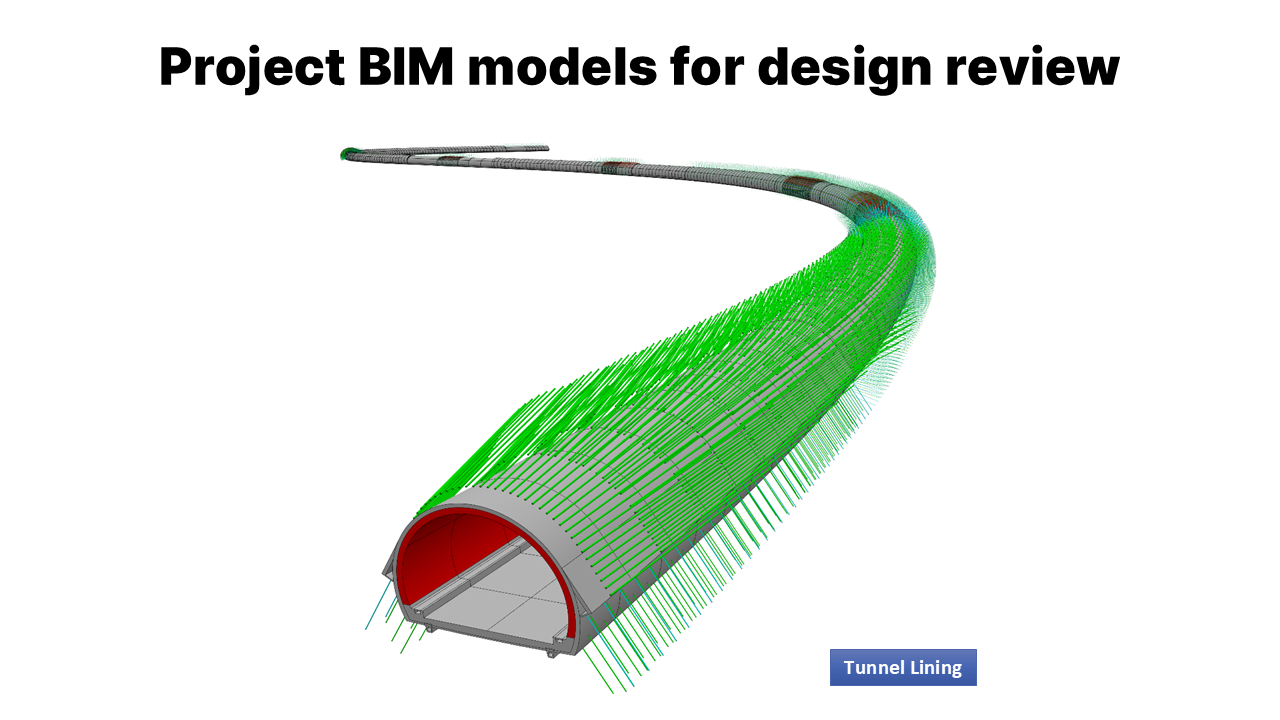 Project BIM models for design review

Tunnel Lining